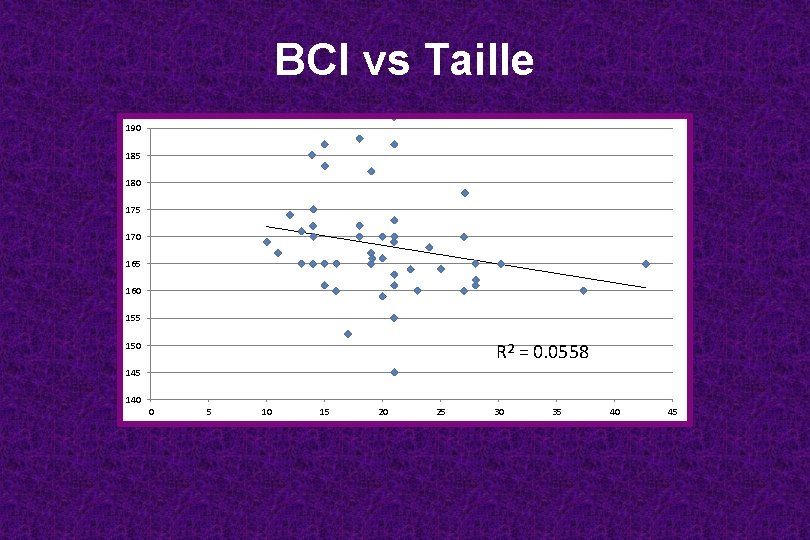 BCI vs Taille

190
185
180
175
170
165
160
155
150
145
140

0 5 10 15 20 25 30 35 40 45

$R^2 = 0.0558$